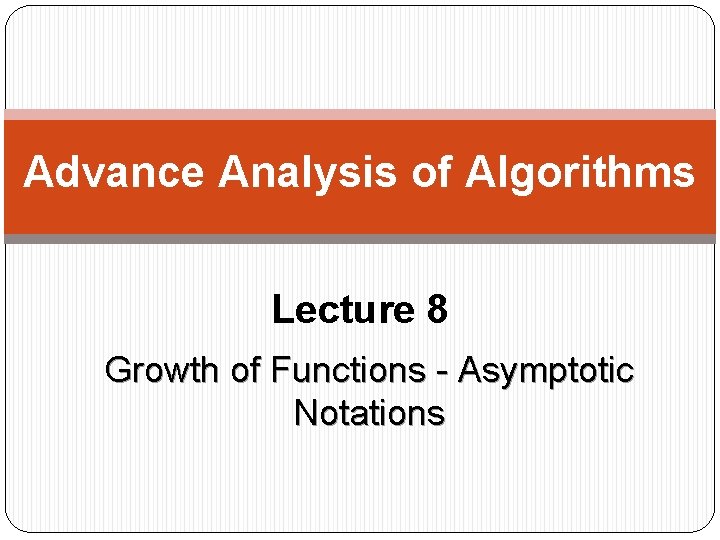 Advance Analysis of Algorithms

Lecture 8

Growth of Functions - Asymptotic Notations